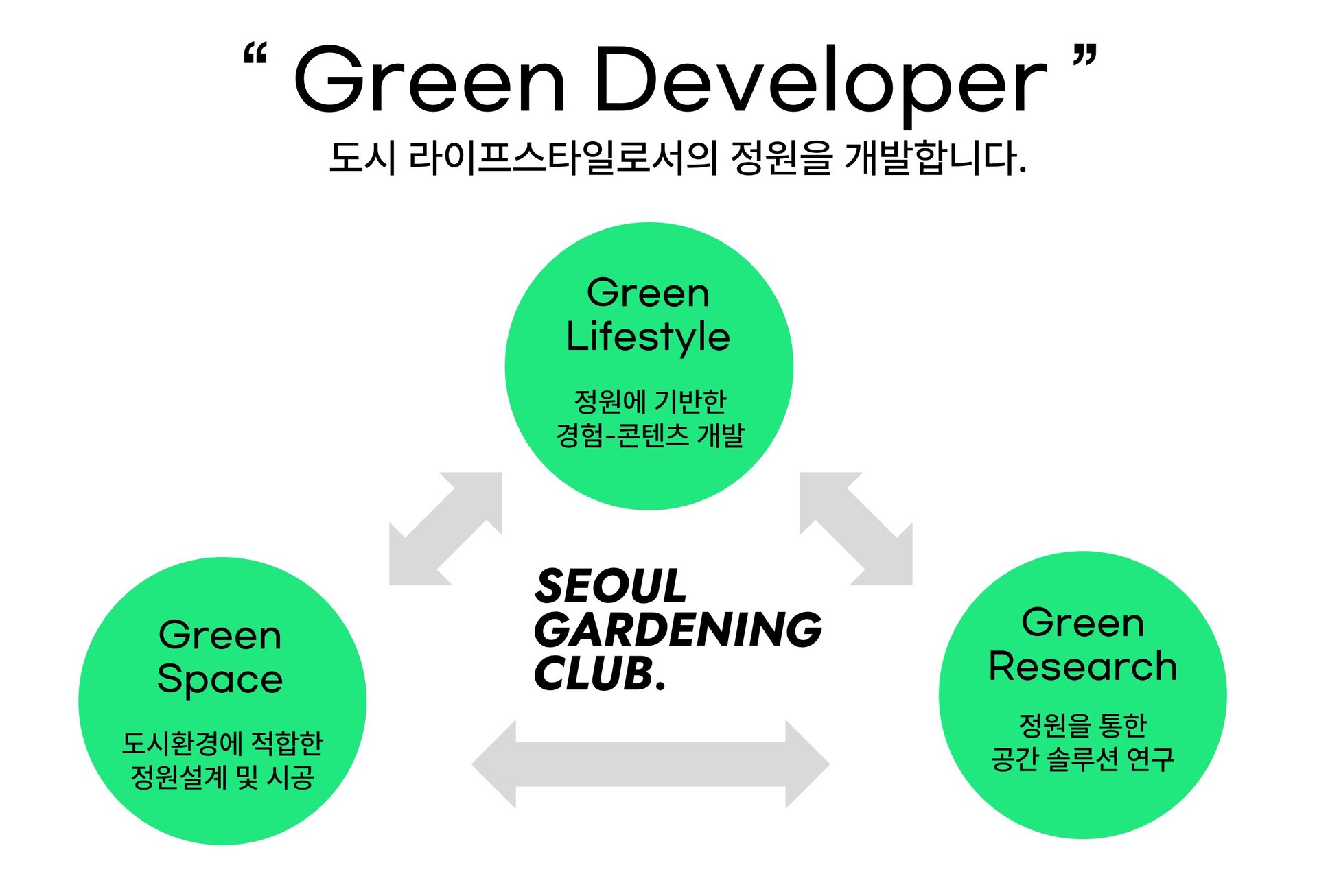 “ Green Developer ”
도시 라이프스타일로서의 정원을 개발합니다.

Green Lifestyle
정원에 기반한 경험-콘텐츠 개발

SEOUL GARDENING CLUB.

Green Space
도시환경에 적합한 정원설계 및 시공

Green Research
정원을 통한 공간 솔루션 연구